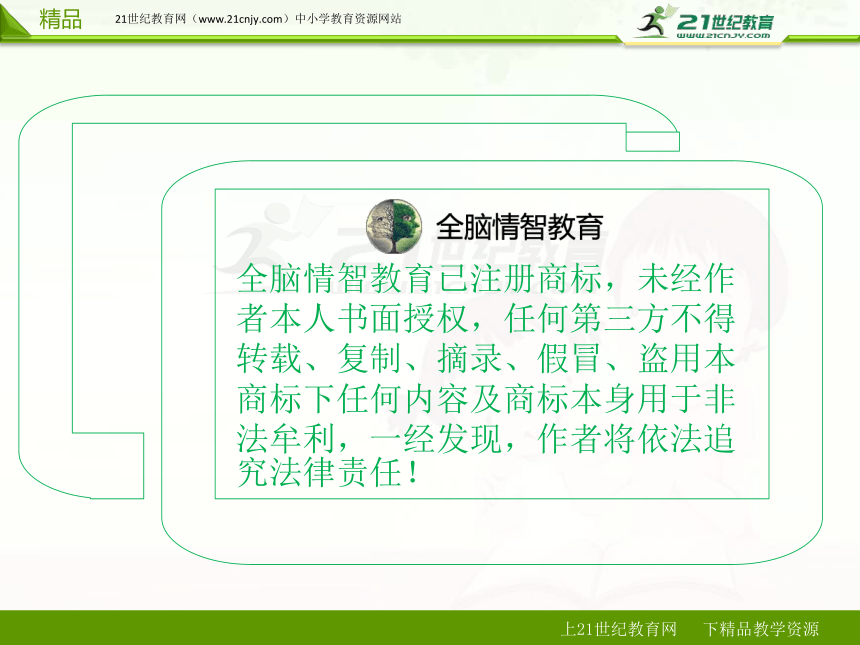 精品　21世纪教育网（www.21cnjy.com）中小学教育资源网站

21世纪教育 www.21cnjy.com

全脑情智教育

全脑情智教育已注册商标，未经作者本人书面授权，任何第三方不得转载、复制、摘录、假冒、盗用本商标下任何内容及商标本身用于非法牟利，一经发现，作者将依法追究法律责任！

上21世纪教育网　下精品教学资源